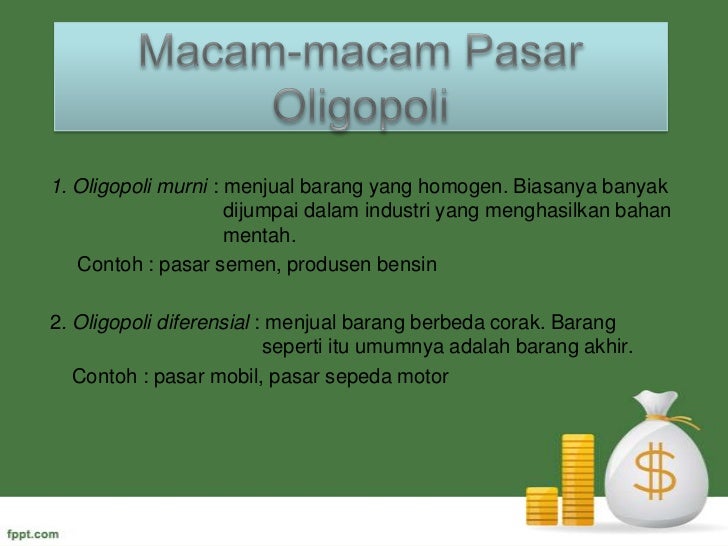 Macam-macam Pasar Oligopoli

1. Oligopoli murni : menjual barang yang homogen. Biasanya banyak dijumpai dalam industri yang menghasilkan bahan mentah.

Contoh : pasar semen, produsen bensin

2. Oligopoli diferensial : menjual barang berbeda corak. Barang seperti itu umumnya adalah barang akhir.

Contoh : pasar mobil, pasar sepeda motor

$

fppt.com